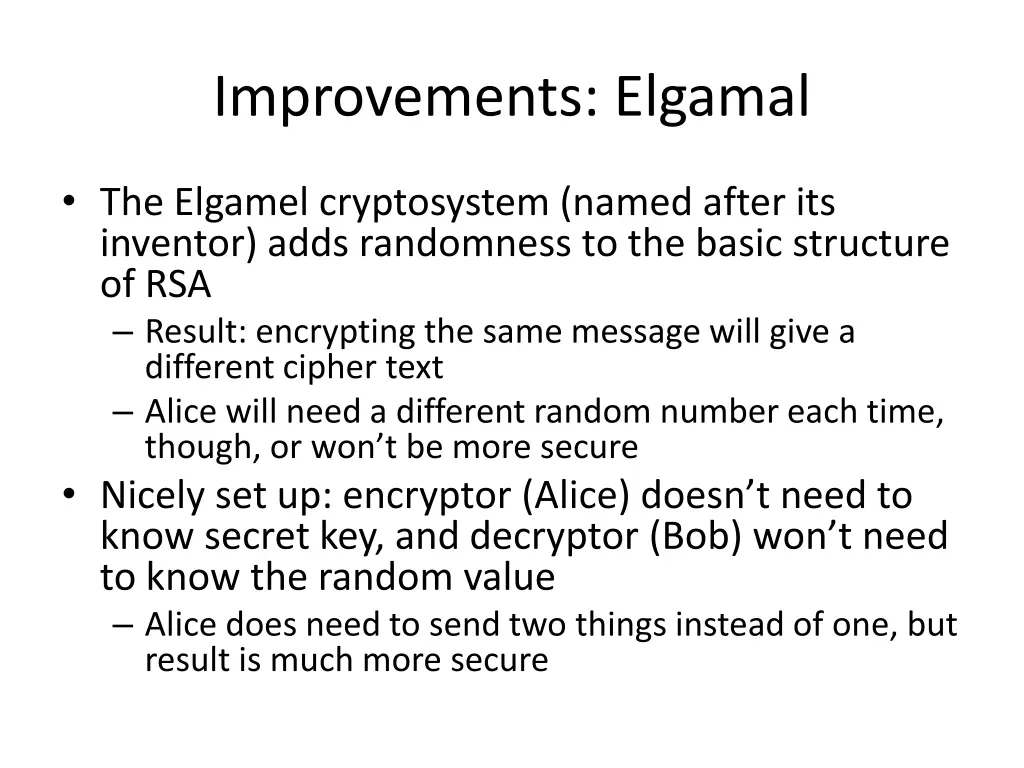 Improvements: Elgamal

• The Elgamel cryptosystem (named after its inventor) adds randomness to the basic structure of RSA
– Result: encrypting the same message will give a different cipher text
– Alice will need a different random number each time, though, or won't be more secure
• Nicely set up: encryptor (Alice) doesn't need to know secret key, and decryptor (Bob) won't need to know the random value
– Alice does need to send two things instead of one, but result is much more secure